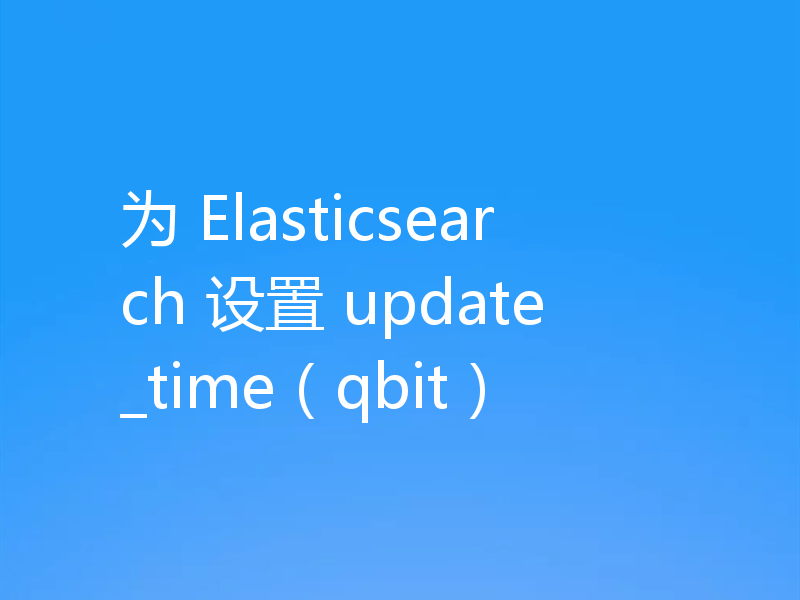 为 Elasticsearch 设置 update_time（qbit）